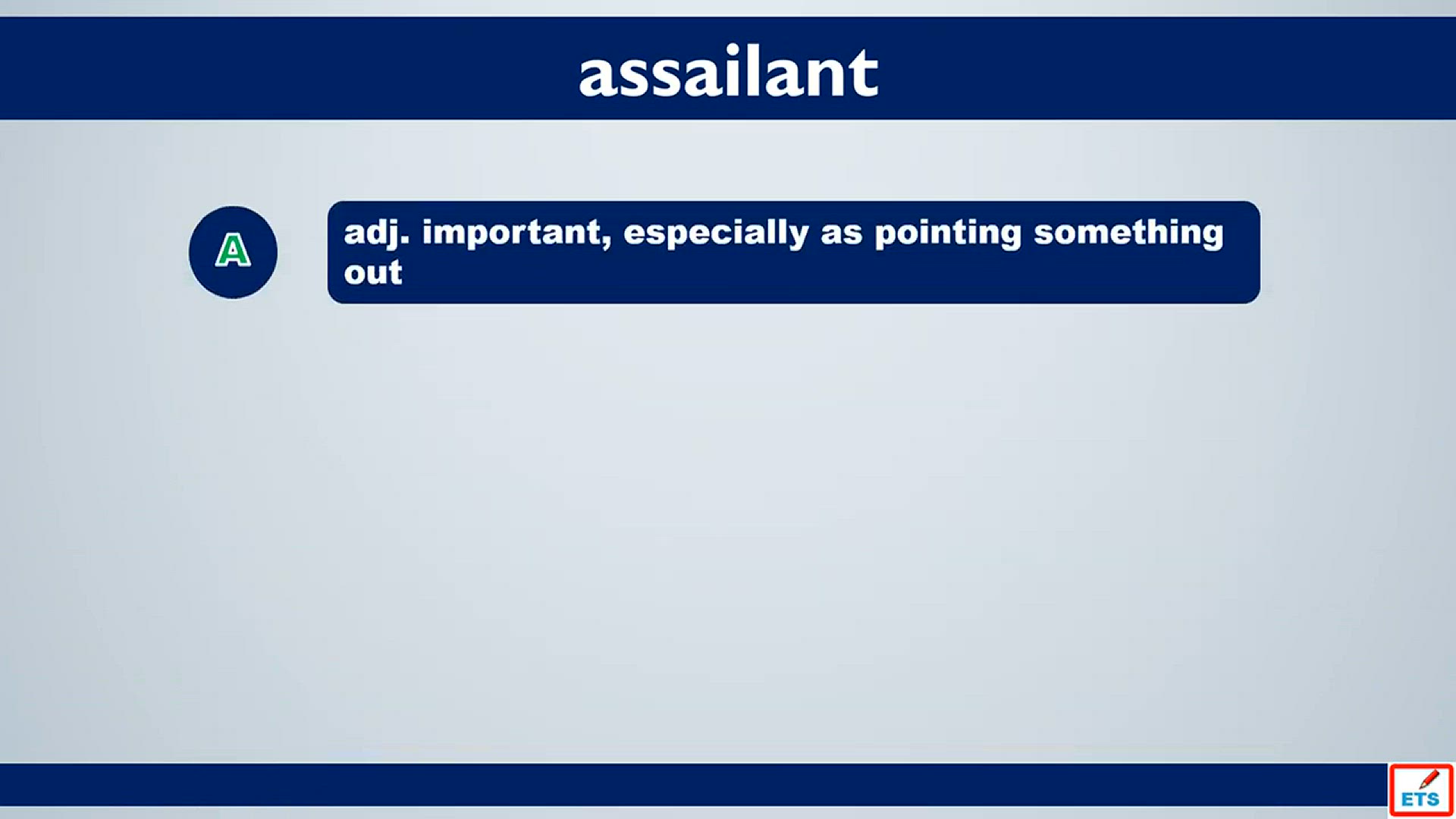 assailant

A

adj. important, especially as pointing something out

ETS